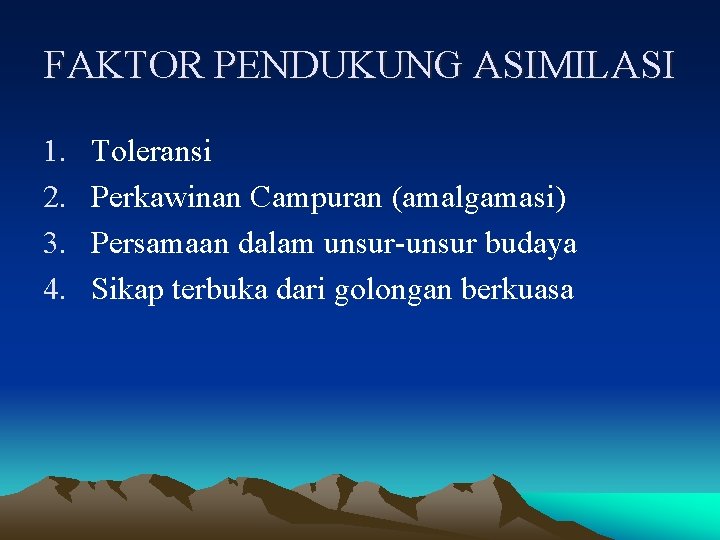 FAKTOR PENDUKUNG ASIMILASI

1. Toleransi
2. Perkawinan Campuran (amalgamasi)
3. Persamaan dalam unsur-unsur budaya
4. Sikap terbuka dari golongan berkuasa